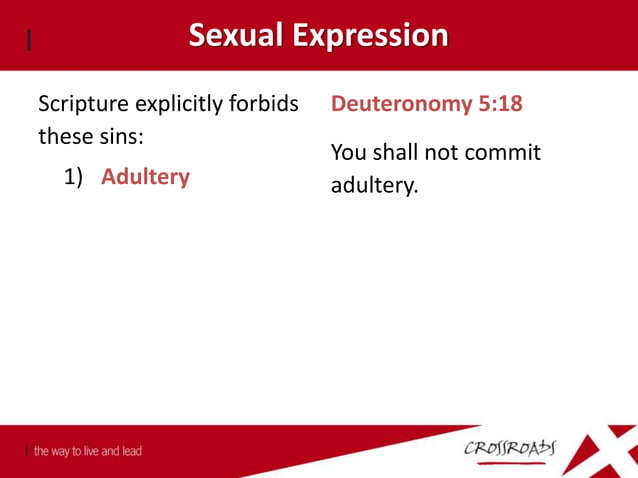 Sexual Expression

Scripture explicitly forbids these sins:

1) Adultery

Deuteronomy 5:18

You shall not commit adultery.

the way to live and lead

CROSSROADS